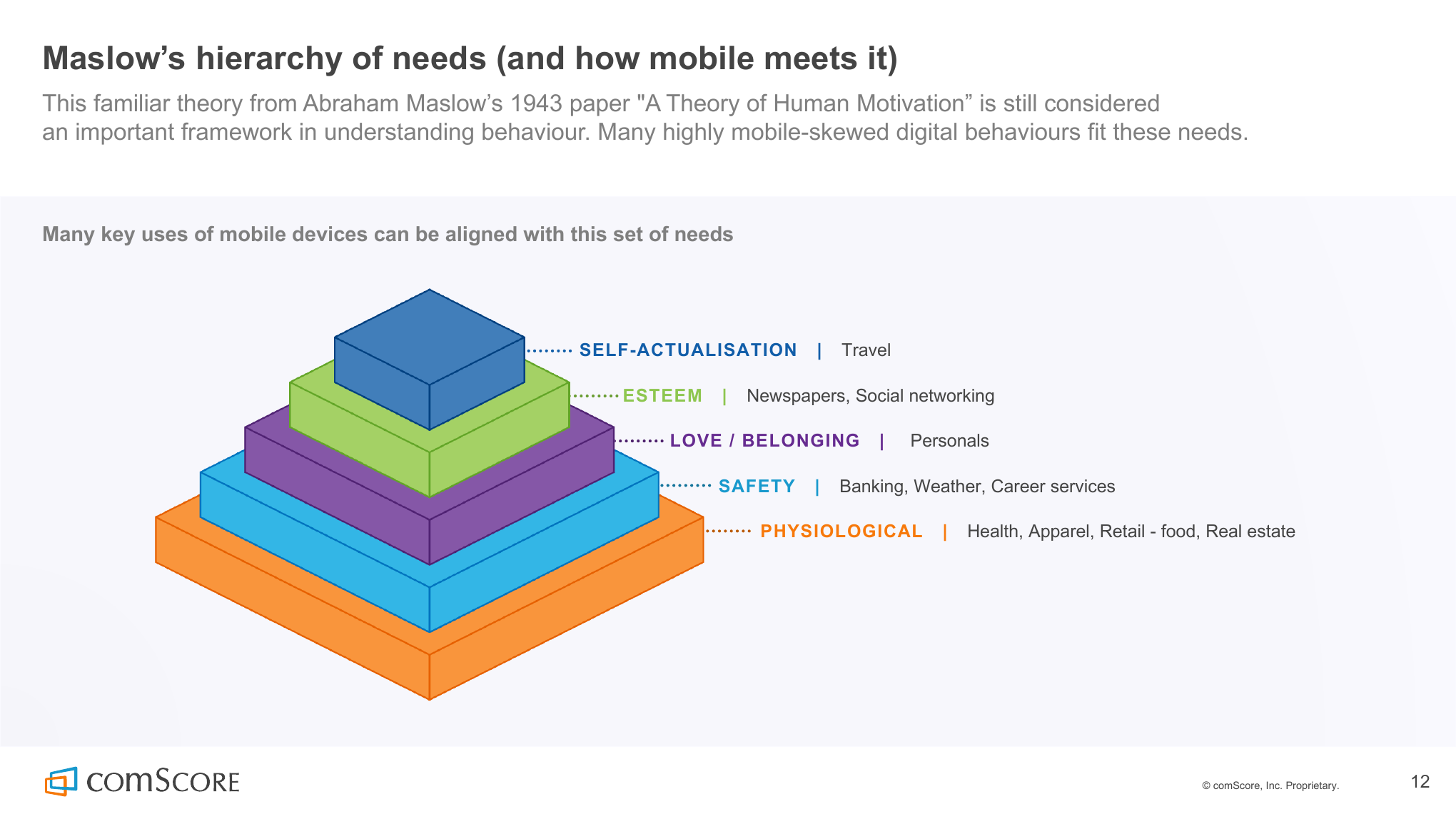 Maslow’s hierarchy of needs (and how mobile meets it)

This familiar theory from Abraham Maslow’s 1943 paper "A Theory of Human Motivation” is still considered an important framework in understanding behaviour. Many highly mobile-skewed digital behaviours fit these needs.

Many key uses of mobile devices can be aligned with this set of needs

SELF-ACTUALISATION | Travel

ESTEEM | Newspapers, Social networking

LOVE / BELONGING | Personals

SAFETY | Banking, Weather, Career services

PHYSIOLOGICAL | Health, Apparel, Retail - food, Real estate

comScore

© comScore, Inc. Proprietary.

12